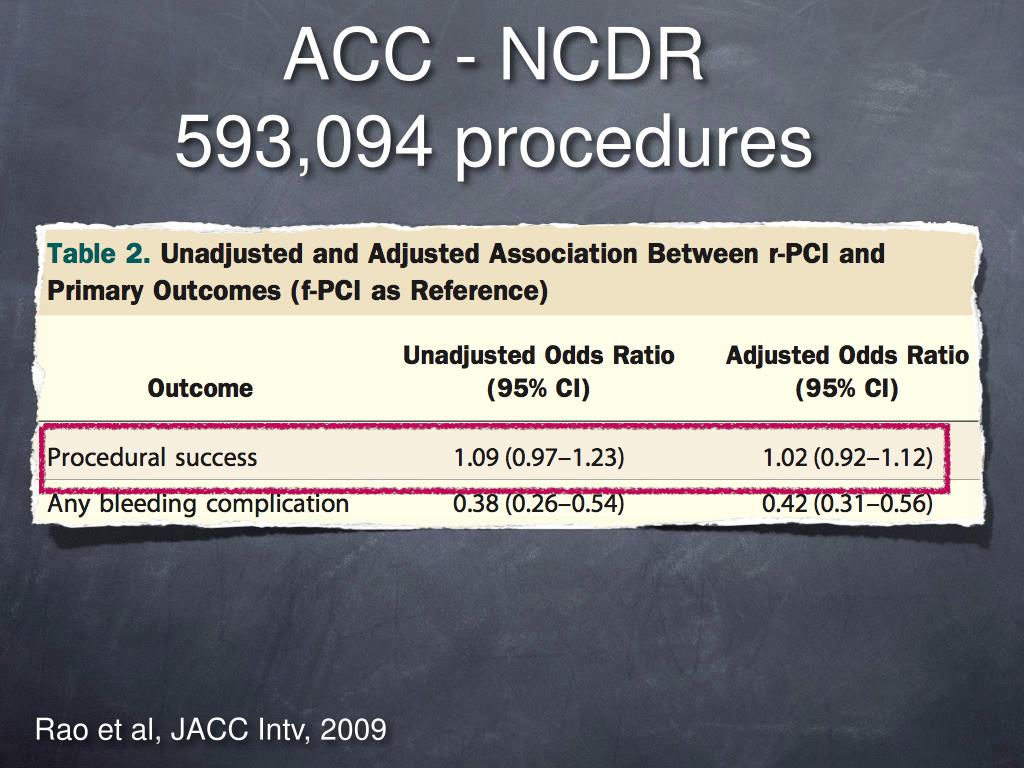 ACC - NCDR
593,094 procedures

Table 2. Unadjusted and Adjusted Association Between r-PCI and Primary Outcomes (f-PCI as Reference)

| Outcome | Unadjusted Odds Ratio (95% CI) | Adjusted Odds Ratio (95% CI) |
|---|---|---|
| Procedural success | 1.09 (0.97–1.23) | 1.02 (0.92–1.12) |
| Any bleeding complication | 0.38 (0.26–0.54) | 0.42 (0.31–0.56) |

Rao et al, JACC Intv, 2009